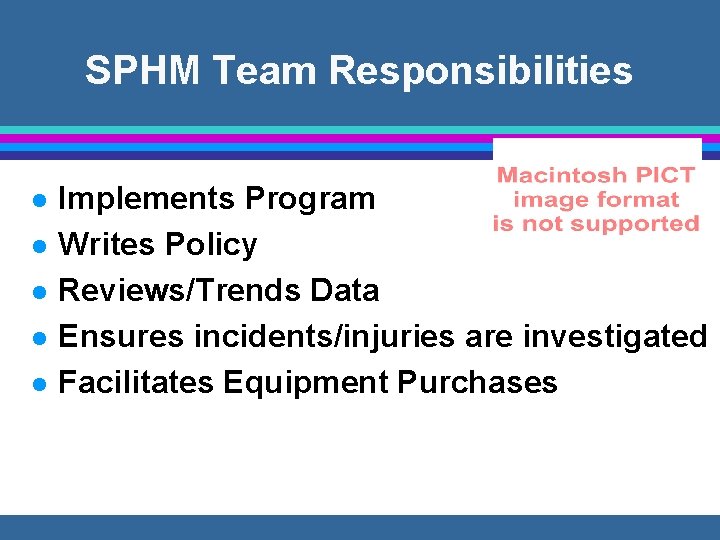 SPHM Team Responsibilities

Macintosh PICT image format is not supported

- Implements Program
- Writes Policy
- Reviews/Trends Data
- Ensures incidents/injuries are investigated
- Facilitates Equipment Purchases